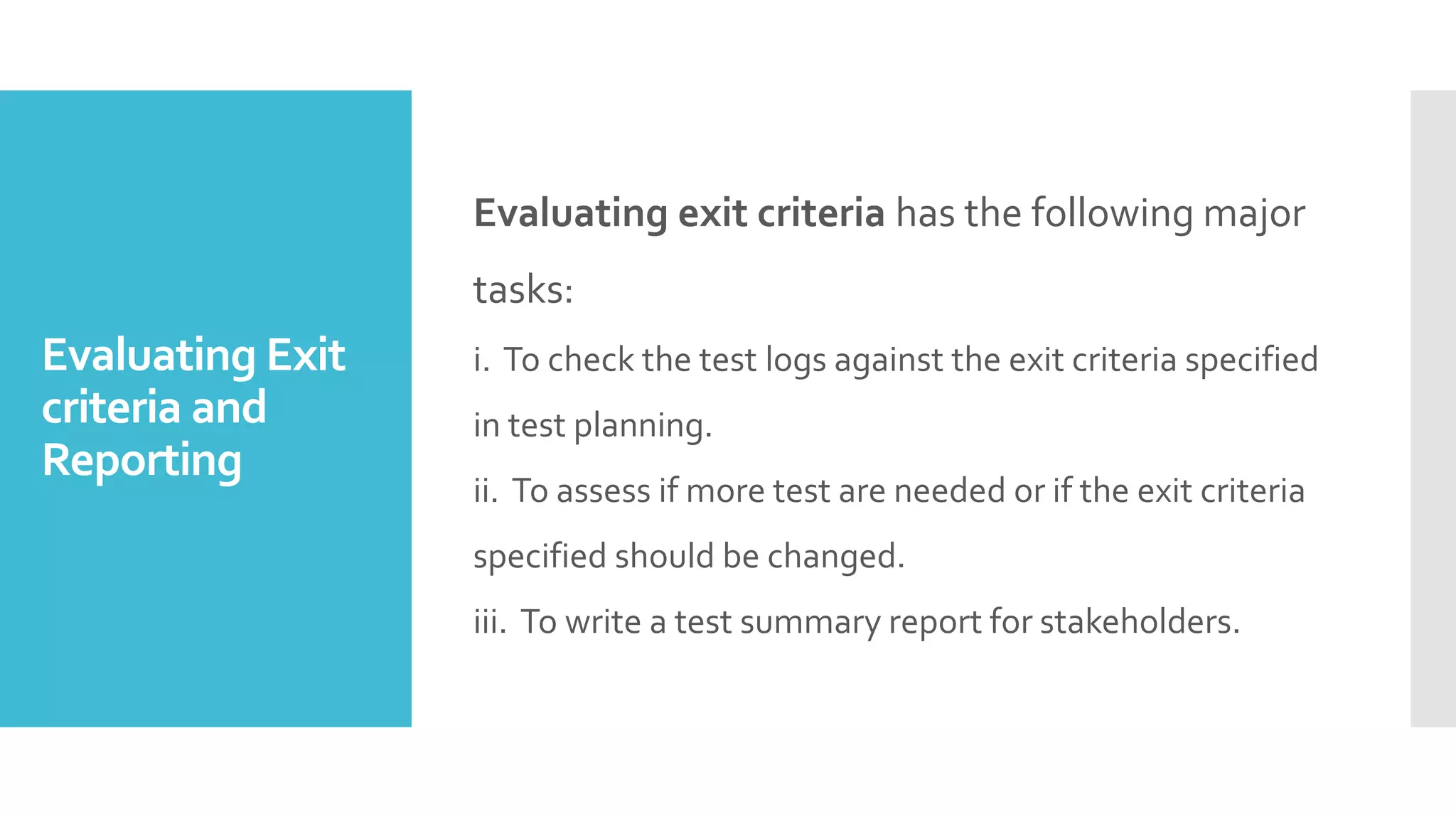 Evaluating Exit criteria and Reporting

Evaluating exit criteria has the following major tasks:

i. To check the test logs against the exit criteria specified in test planning.

ii. To assess if more test are needed or if the exit criteria specified should be changed.

iii. To write a test summary report for stakeholders.